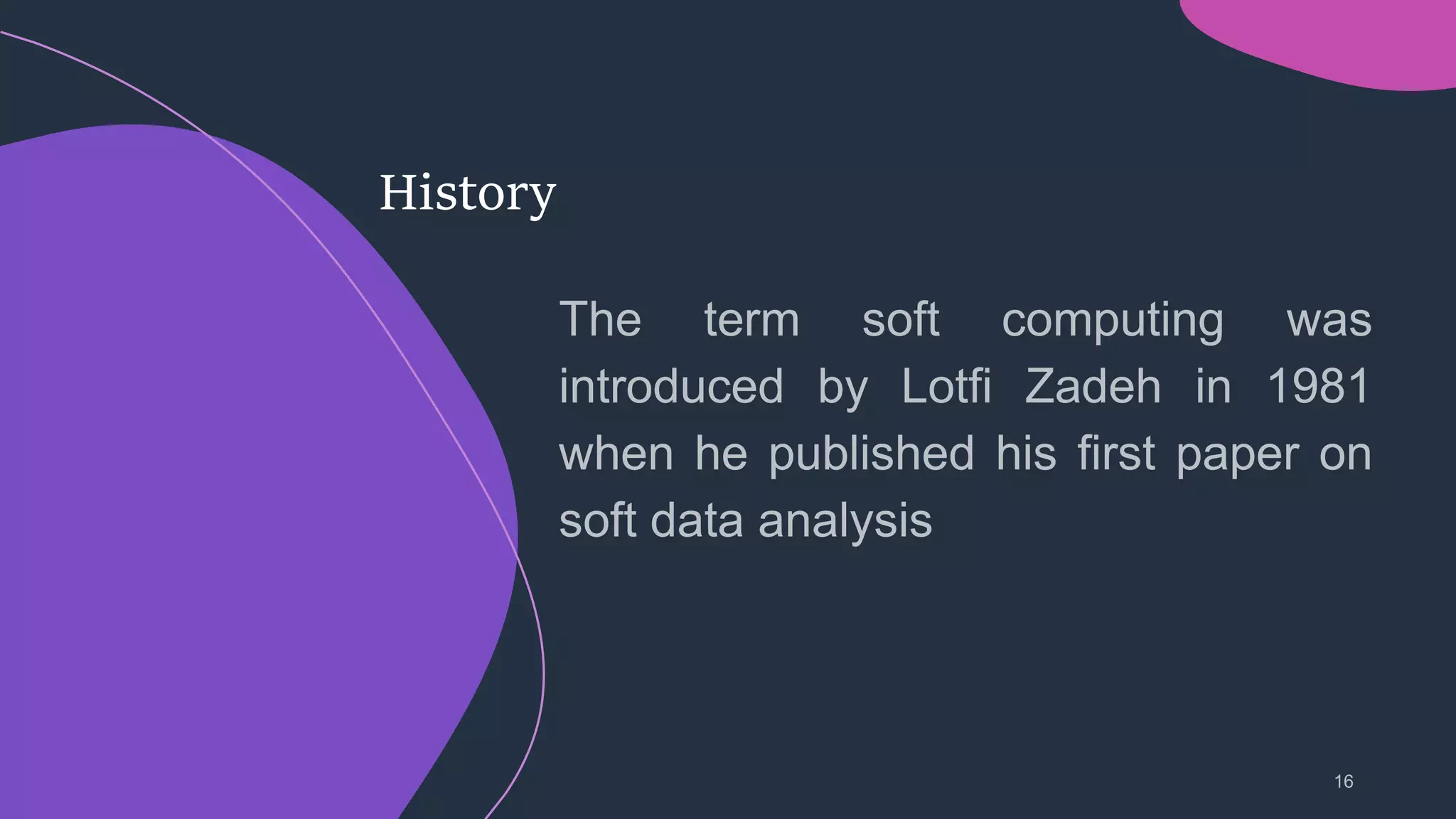 History

The term soft computing was introduced by Lotfi Zadeh in 1981 when he published his first paper on soft data analysis

16